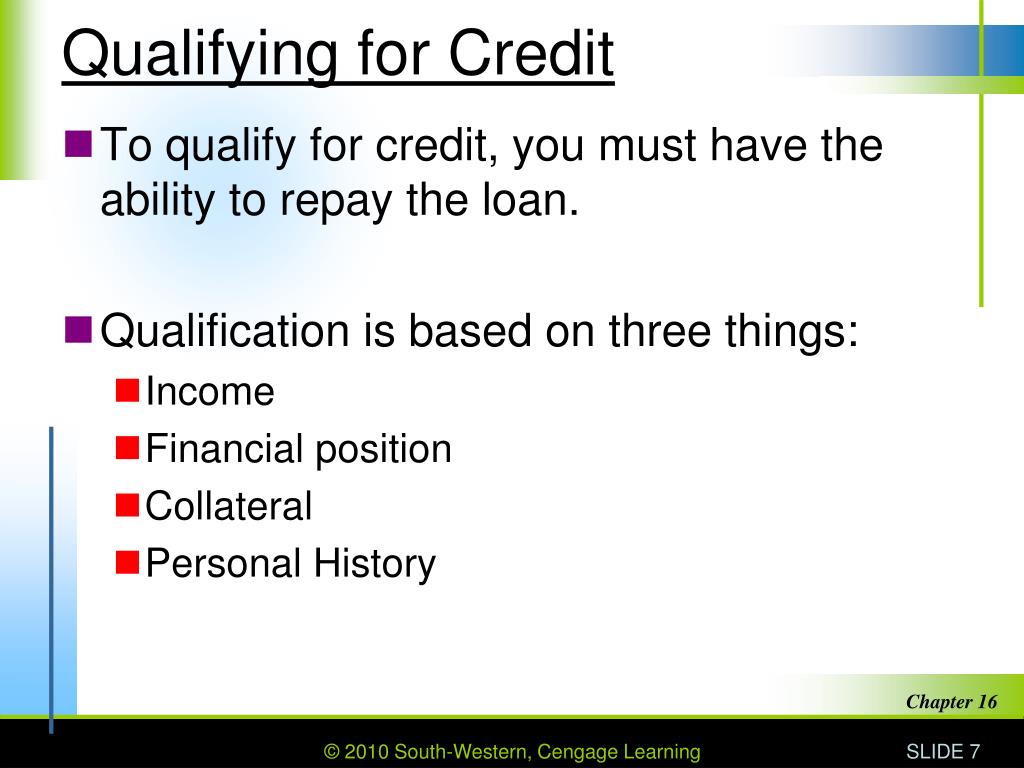 Qualifying for Credit

To qualify for credit, you must have the ability to repay the loan.

Qualification is based on three things:

Income

Financial position

Collateral

Personal History

Chapter 16

© 2010 South-Western, Cengage Learning

SLIDE 7